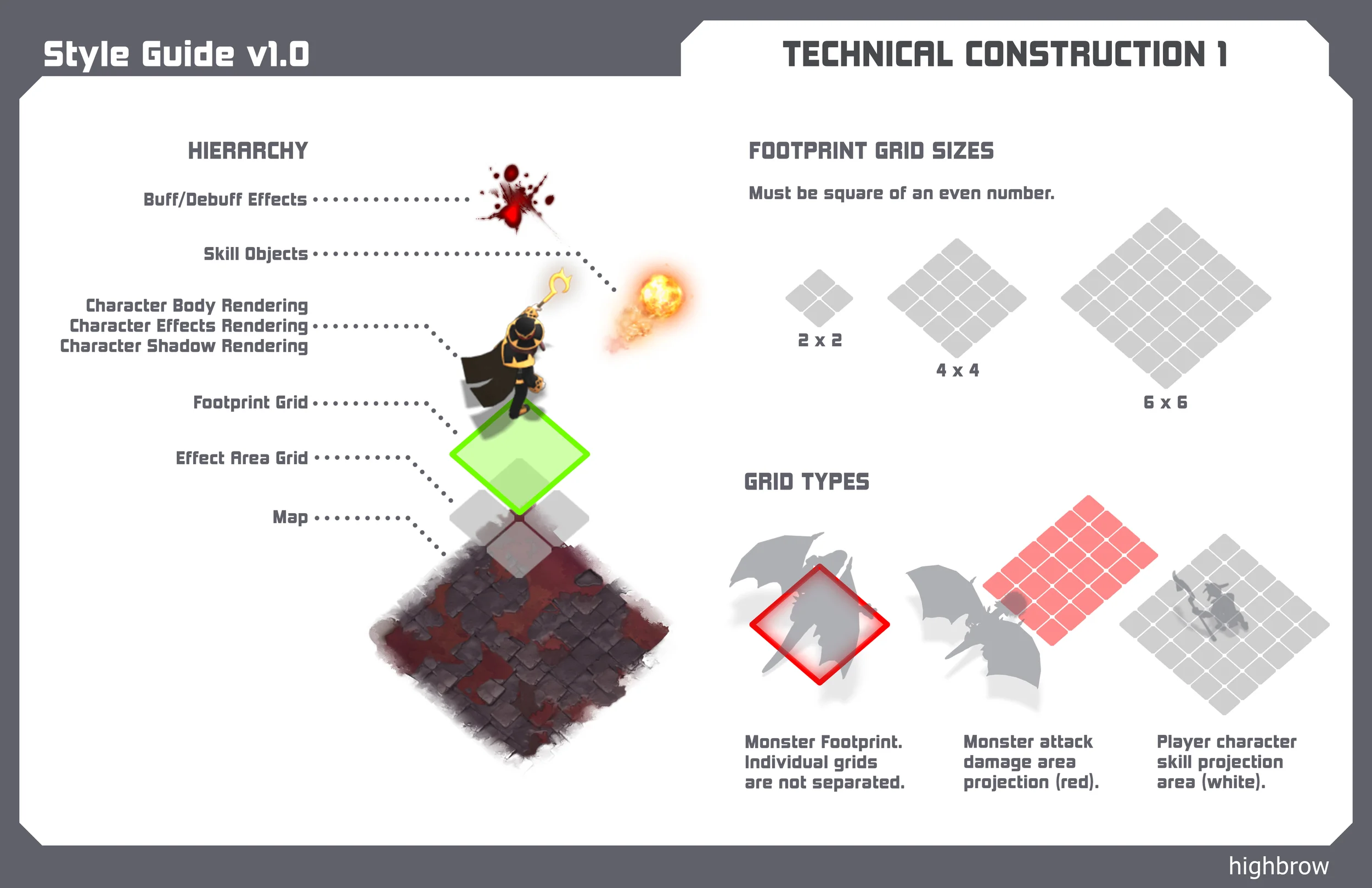 Style Guide v1.0

TECHNICAL CONSTRUCTION 1

HIERARCHY

Buff/Debuff Effects

Skill Objects

Character Body Rendering
Character Effects Rendering
Character Shadow Rendering

Footprint Grid

Effect Area Grid

Map

FOOTPRINT GRID SIZES

Must be square of an even number.

2 x 2

4 x 4

6 x 6

GRID TYPES

Monster Footprint. Individual grids are not separated.

Monster attack damage area projection (red).

Player character skill projection area (white).

highbrow